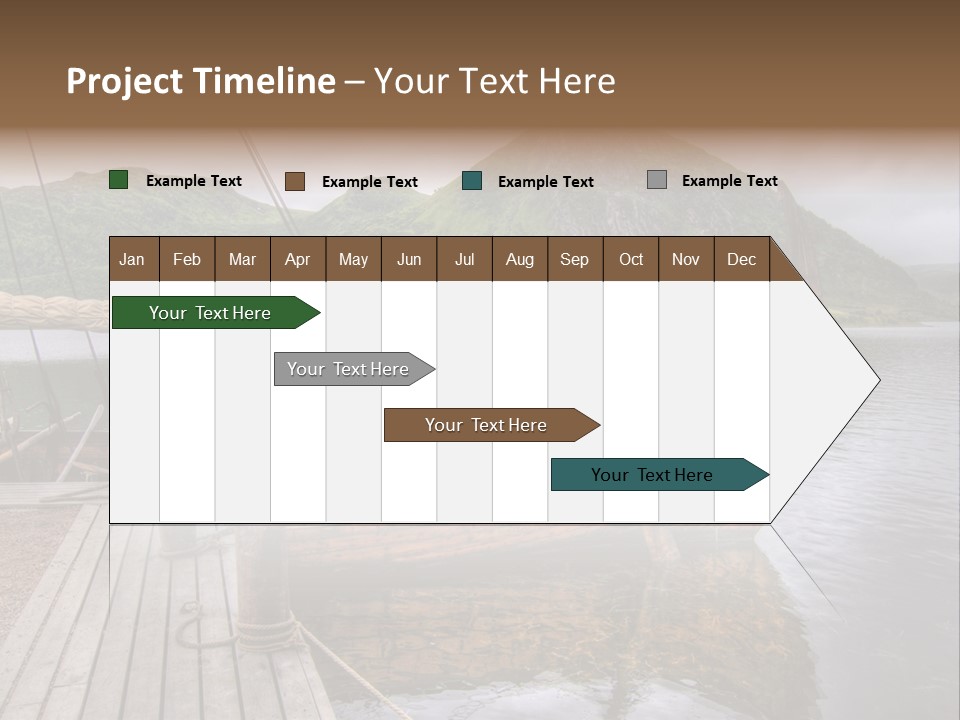 Project Timeline – Your Text Here

Example Text
Example Text
Example Text
Example Text

| Jan | Feb | Mar | Apr | May | Jun | Jul | Aug | Sep | Oct | Nov | Dec |
|---|---|---|---|---|---|---|---|---|---|---|---|

Your Text Here
Your Text Here
Your Text Here
Your Text Here